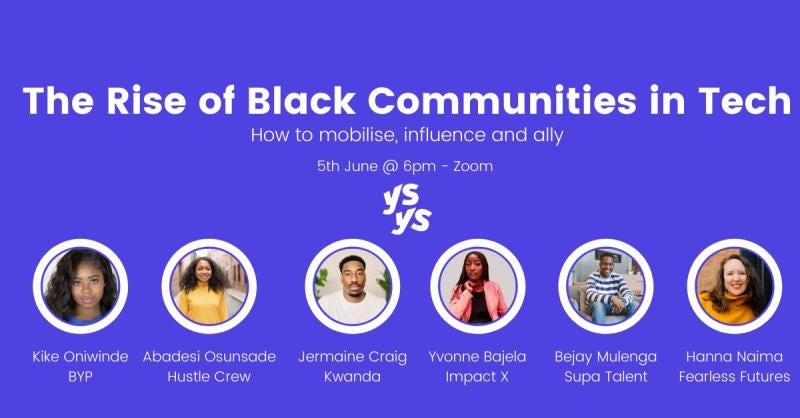 The Rise of Black Communities in Tech

How to mobilise, influence and ally

5th June @ 6pm - Zoom

ys ys

Kike Oniwinde
BYP

Abadesi Osunsade
Hustle Crew

Jermaine Craig
Kwanda

Yvonne Bajela
Impact X

Bejay Mulenga
Supa Talent

Hanna Naima
Fearless Futures